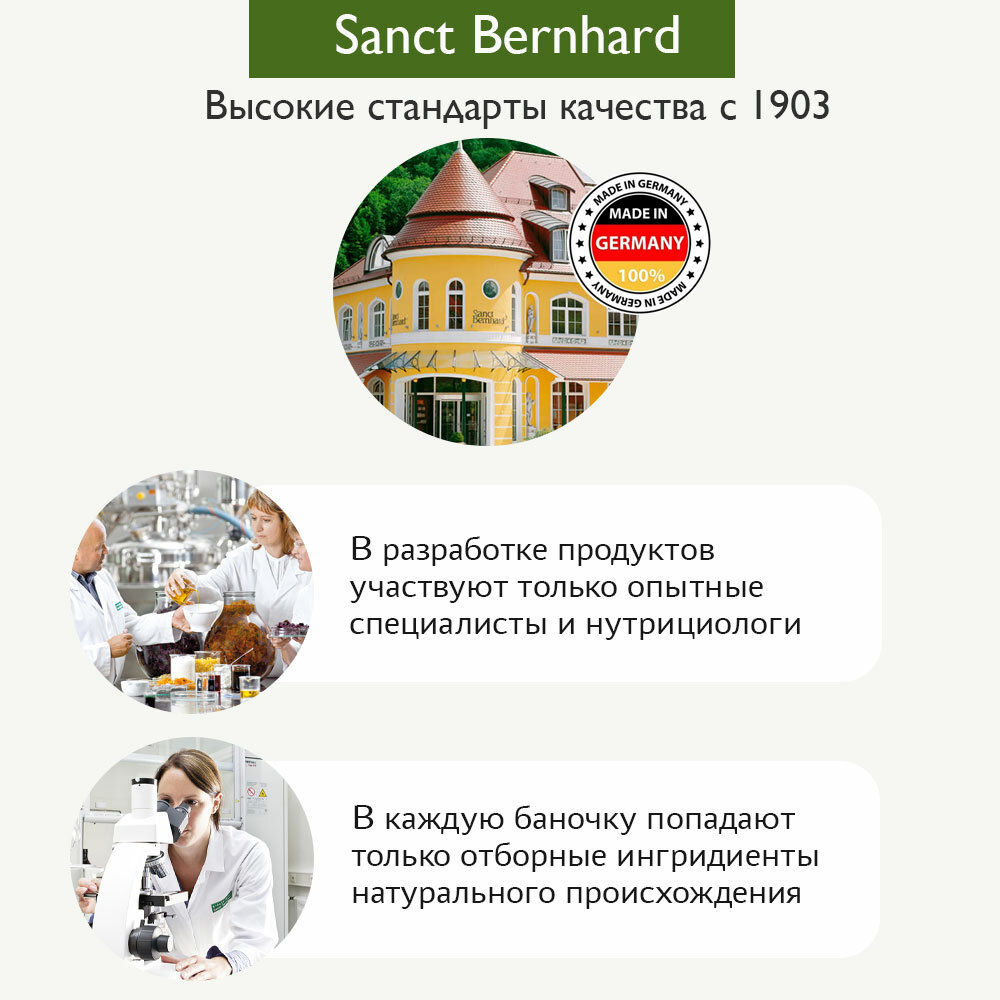 Sanct Bernhard

Высокие стандарты качества с 1903

MADE IN GERMANY
MADE IN
GERMANY
100%
MADE IN GERMANY

Sanct Bernhard

В разработке продуктов участвуют только опытные специалисты и нутрициологи

В каждую баночку попадают только отборные ингридиенты натурального происхождения